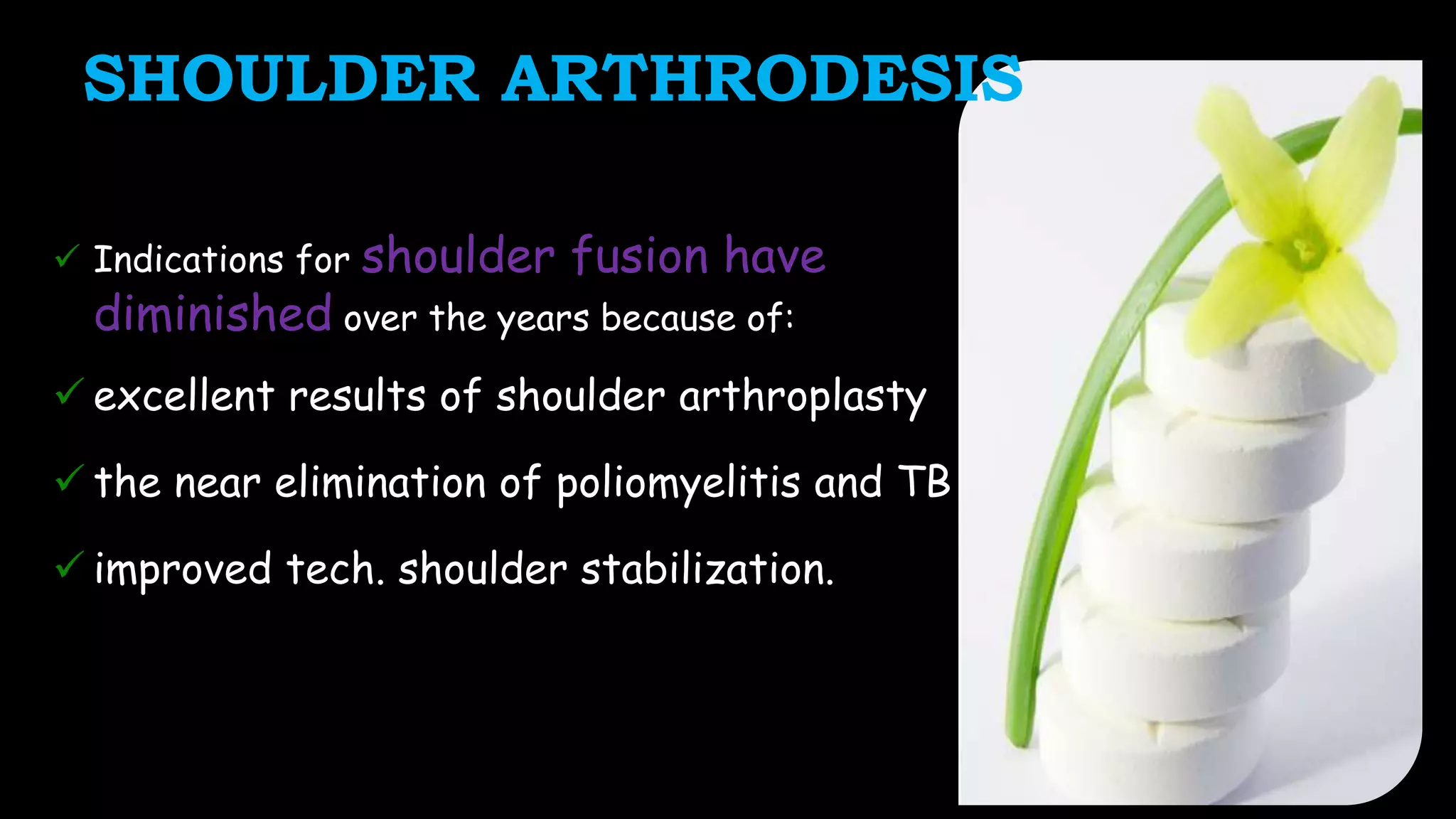 SHOULDER ARTHRODESIS

✓ Indications for shoulder fusion have diminished over the years because of:

✓ excellent results of shoulder arthroplasty

✓ the near elimination of poliomyelitis and TB

✓ improved tech. shoulder stabilization.